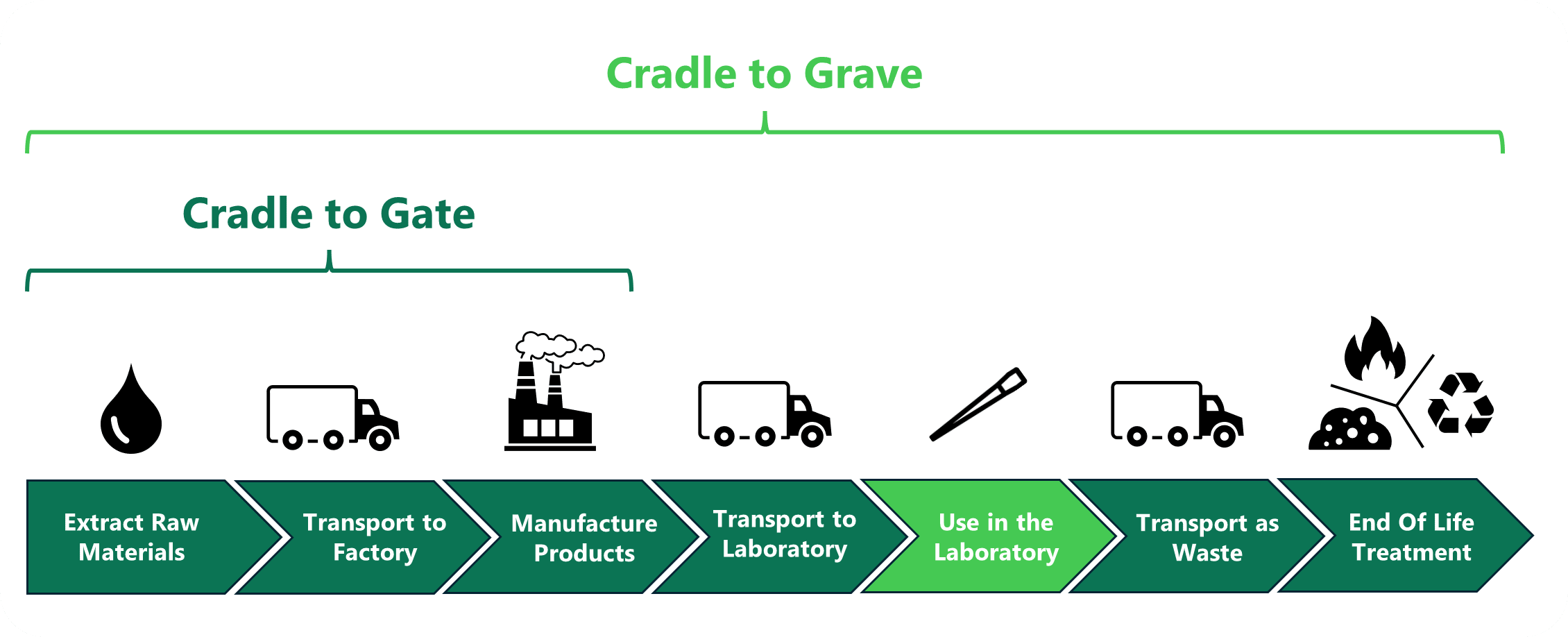 Cradle to Grave

Cradle to Gate

Extract Raw Materials

Transport to Factory

Manufacture Products

Transport to Laboratory

Use in the Laboratory

Transport as Waste

End Of Life Treatment